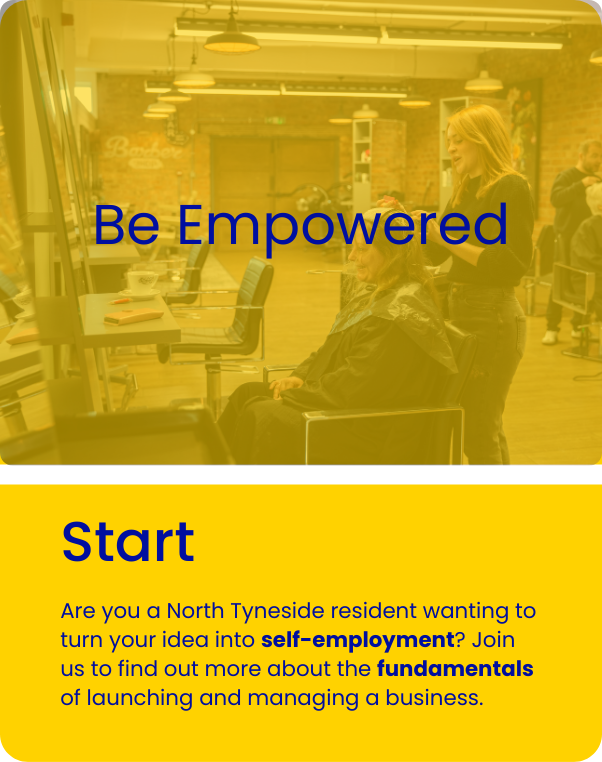 Be Empowered

Start

Are you a North Tyneside resident wanting to turn your idea into self-employment? Join us to find out more about the fundamentals of launching and managing a business.